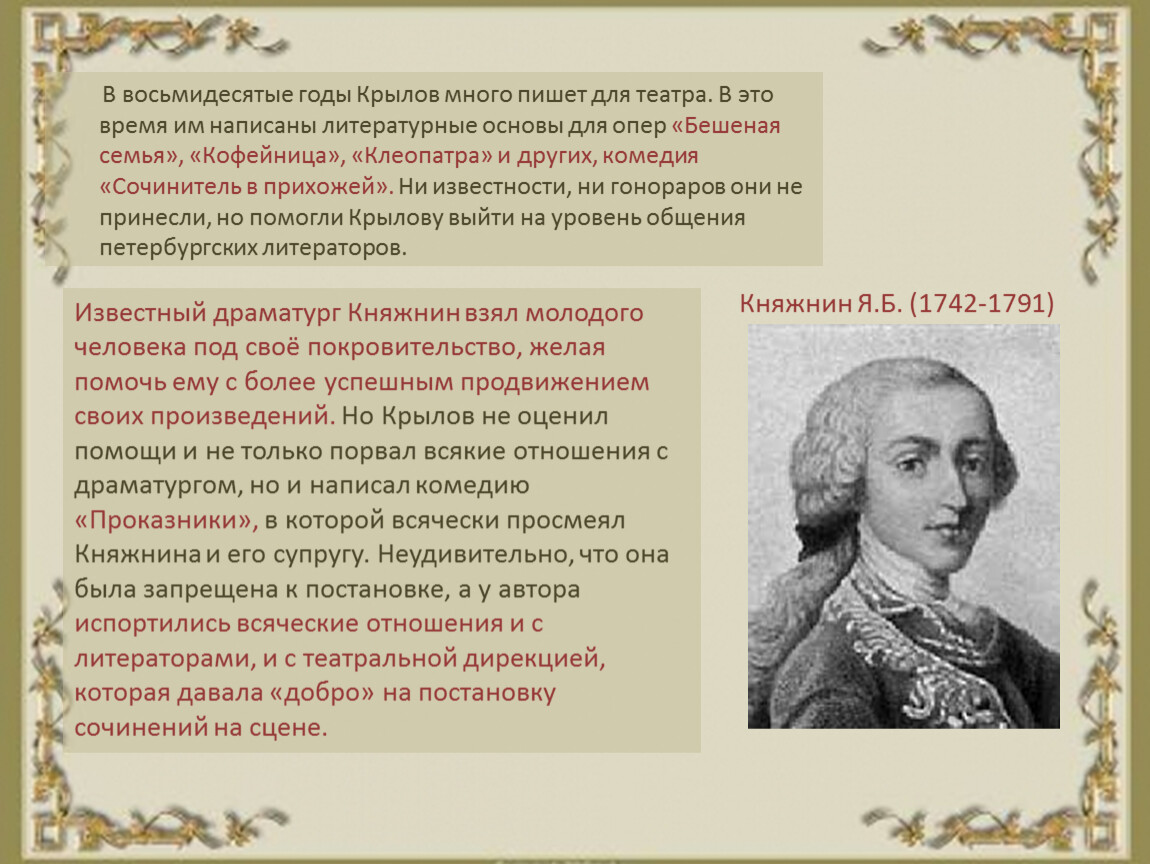 В восьмидесятые годы Крылов много пишет для театра. В это время им написаны литературные основы для опер «Бешеная семья», «Кофейница», «Клеопатра» и других, комедия «Сочинитель в прихожей». Ни известности, ни гонораров они не принесли, но помогли Крылову выйти на уровень общения петербургских литераторов.

Известный драматург Княжнин взял молодого человека под своё покровительство, желая помочь ему с более успешным продвижением своих произведений. Но Крылов не оценил помощи и не только порвал всякие отношения с драматургом, но и написал комедию «Проказники», в которой всячески просмеял Княжнина и его супругу. Неудивительно, что она была запрещена к постановке, а у автора испортились всяческие отношения и с литераторами, и с театральной дирекцией, которая давала «добро» на постановку сочинений на сцене.

Княжнин Я.Б. (1742-1791)